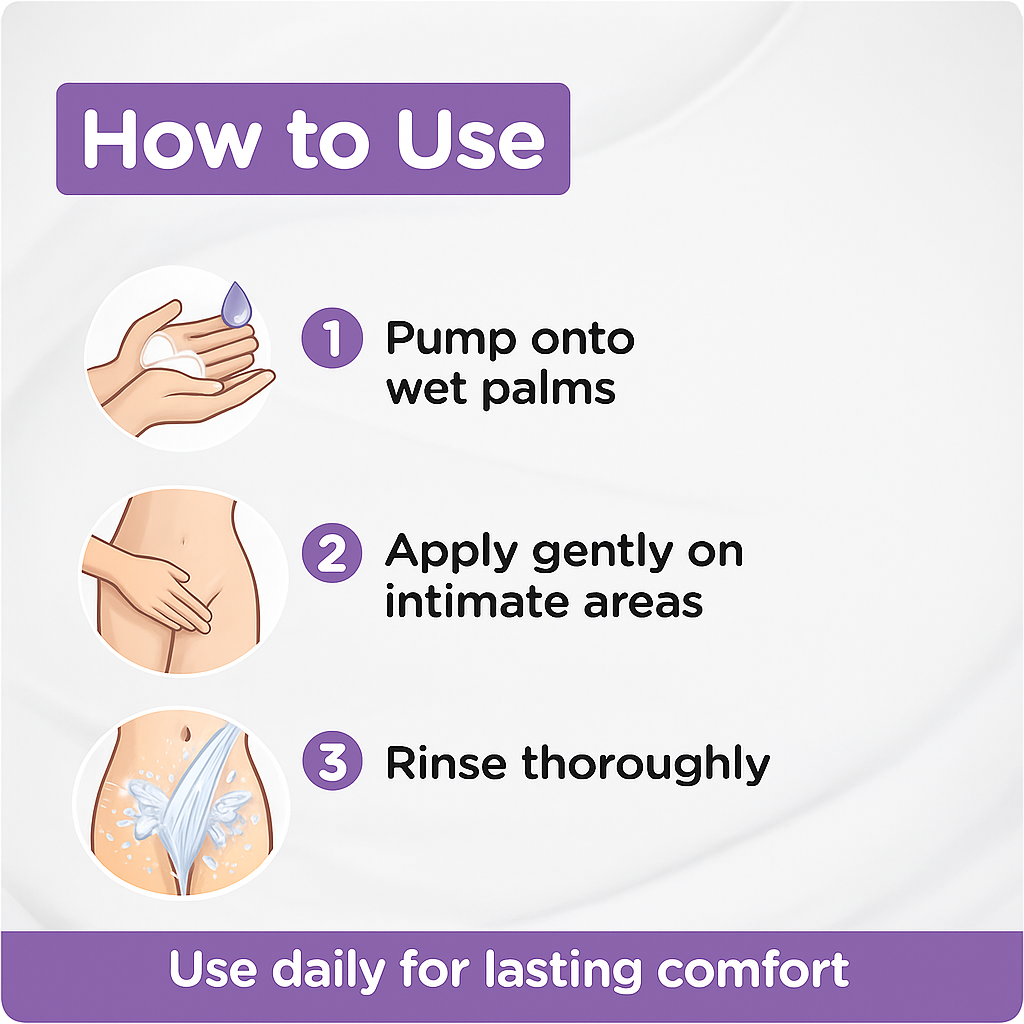 How to Use

1 Pump onto wet palms

2 Apply gently on intimate areas

3 Rinse thoroughly

Use daily for lasting comfort